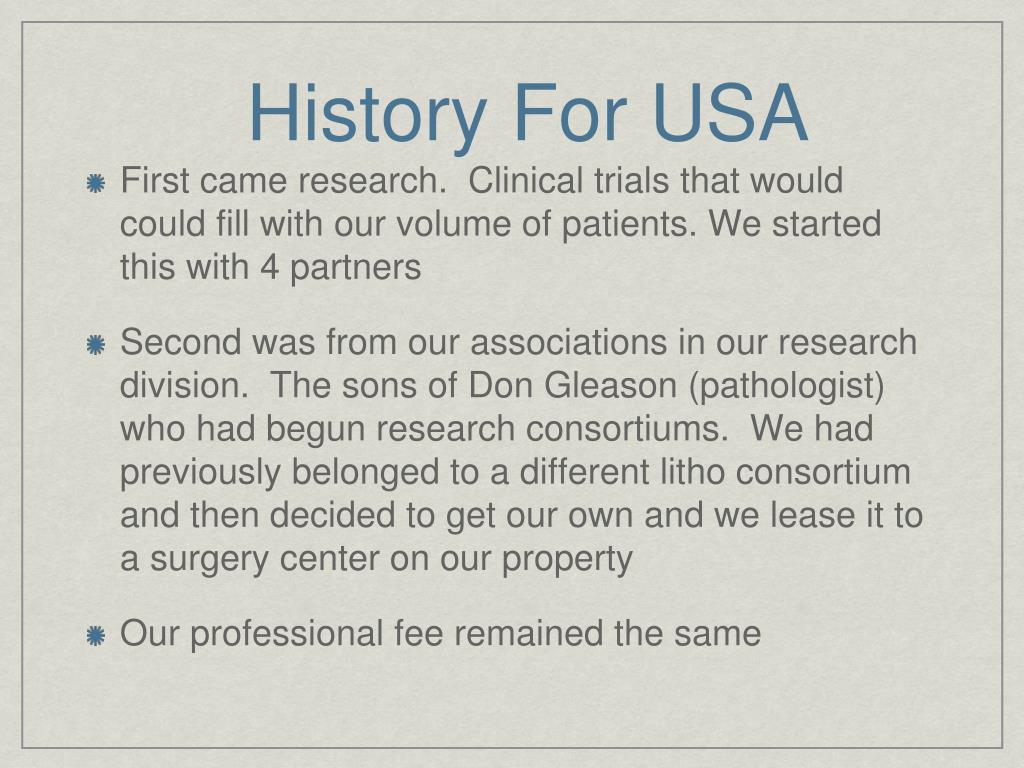 History For USA

First came research.  Clinical trials that would could fill with our volume of patients. We started this with 4 partners

Second was from our associations in our research division.  The sons of Don Gleason (pathologist) who had begun research consortiums.  We had previously belonged to a different litho consortium and then decided to get our own and we lease it to a surgery center on our property

Our professional fee remained the same